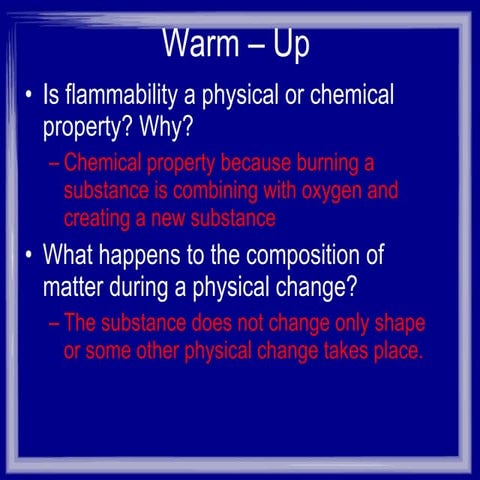 Warm – Up

• Is flammability a physical or chemical property? Why?

– Chemical property because burning a substance is combining with oxygen and creating a new substance

• What happens to the composition of matter during a physical change?

– The substance does not change only shape or some other physical change takes place.